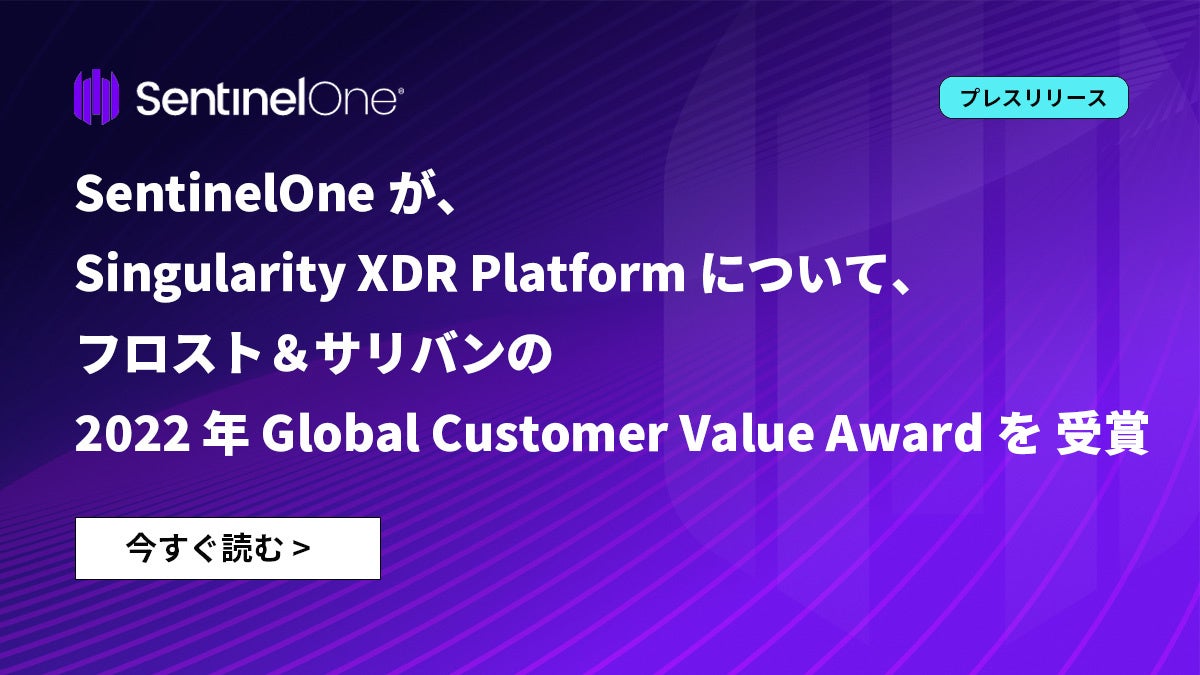 SentinelOne®

プレスリリース

SentinelOne が、
Singularity XDR Platform について、
フロスト＆サリバンの
2022 年 Global Customer Value Award を 受賞

今すぐ読む >